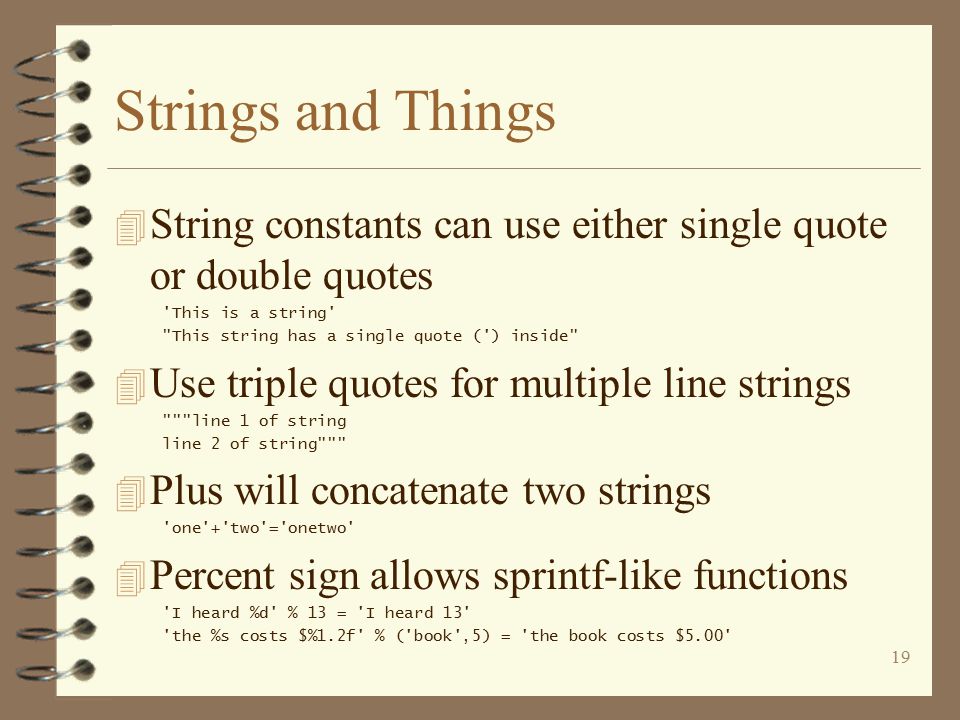 Strings and Things

String constants can use either single quote or double quotes

'This is a string'
"This string has a single quote (') inside"

Use triple quotes for multiple line strings

"""line 1 of string
line 2 of string"""

Plus will concatenate two strings

'one'+'two'='onetwo'

Percent sign allows sprintf-like functions

'I heard %d' % 13 = 'I heard 13'
'the %s costs $%1.2f' % ('book',5) = 'the book costs $5.00'

19